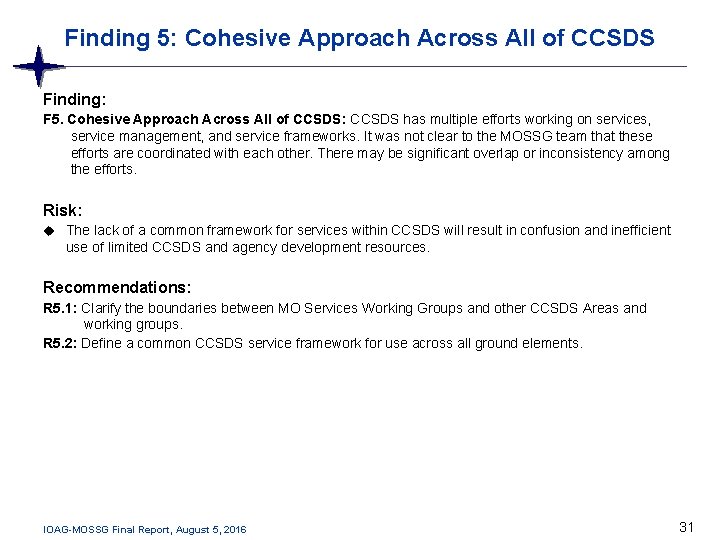 Finding 5: Cohesive Approach Across All of CCSDS

Finding:

F5. Cohesive Approach Across All of CCSDS: CCSDS has multiple efforts working on services, service management, and service frameworks. It was not clear to the MOSSG team that these efforts are coordinated with each other. There may be significant overlap or inconsistency among the efforts.

Risk:

◆ The lack of a common framework for services within CCSDS will result in confusion and inefficient use of limited CCSDS and agency development resources.

Recommendations:

R5.1: Clarify the boundaries between MO Services Working Groups and other CCSDS Areas and working groups.

R5.2: Define a common CCSDS service framework for use across all ground elements.

IOAG-MOSSG Final Report, August 5, 2016

31